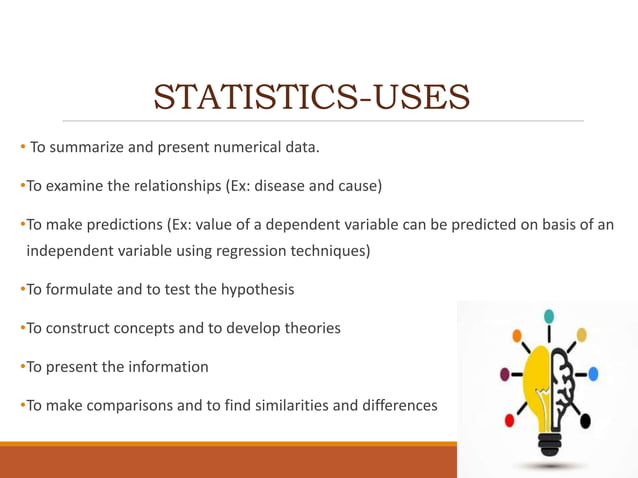 STATISTICS-USES

• To summarize and present numerical data.

•To examine the relationships (Ex: disease and cause)

•To make predictions (Ex: value of a dependent variable can be predicted on basis of an independent variable using regression techniques)

•To formulate and to test the hypothesis

•To construct concepts and to develop theories

•To present the information

•To make comparisons and to find similarities and differences